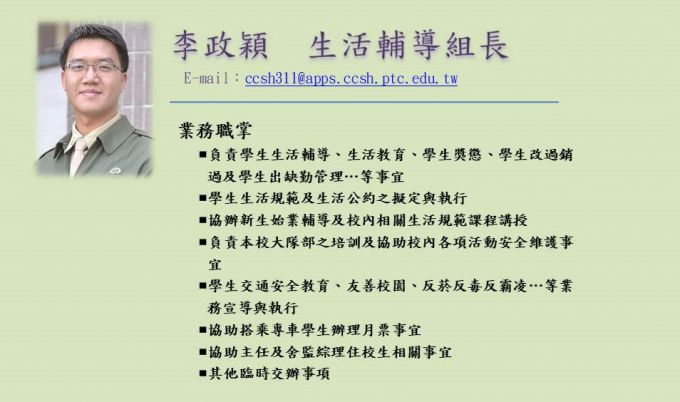 李政穎　生活輔導組長

E-mail：ccsh311@apps.ccsh.ptc.edu.tw

業務職掌

■負責學生生活輔導、生活教育、學生獎懲、學生改過銷過及學生出缺勤管理…等事宜

■學生生活規範及生活公約之擬定與執行

■協辦新生始業輔導及校內相關生活規範課程講授

■負責本校大隊部之培訓及協助校內各項活動安全維護事宜

■學生交通安全教育、友善校園、反菸反毒反霸凌…等業務宣導與執行

■協助搭乘專車學生辦理月票事宜

■協助主任及舍監綜理住校生相關事宜

■其他臨時交辦事項